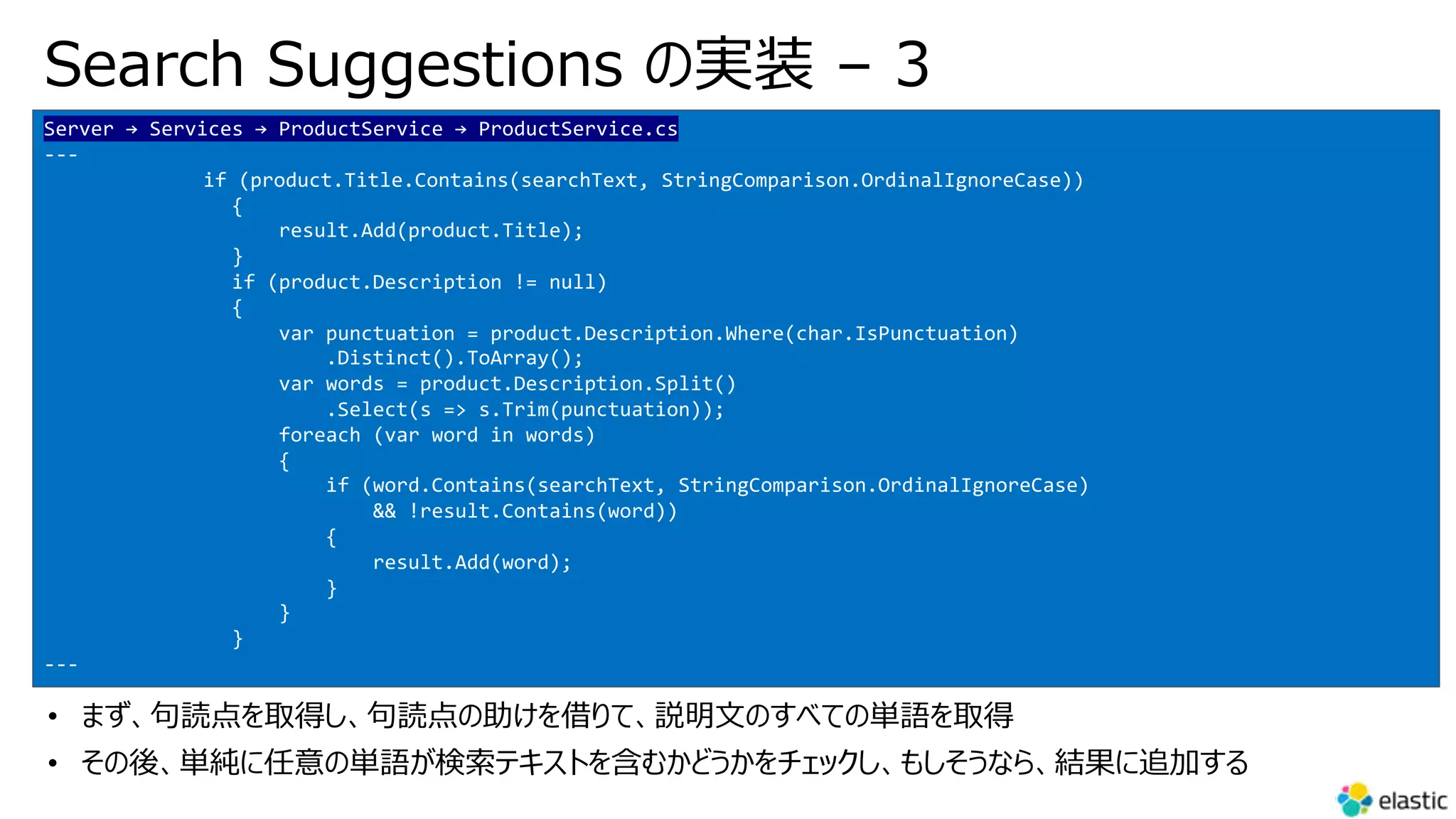 Search Suggestions の実装 – 3

Server → Services → ProductService → ProductService.cs
---
            if (product.Title.Contains(searchText, StringComparison.OrdinalIgnoreCase))
              {
                  result.Add(product.Title);
              }
              if (product.Description != null)
              {
                  var punctuation = product.Description.Where(char.IsPunctuation)
                      .Distinct().ToArray();
                  var words = product.Description.Split()
                      .Select(s => s.Trim(punctuation));
                  foreach (var word in words)
                  {
                      if (word.Contains(searchText, StringComparison.OrdinalIgnoreCase)
                          && !result.Contains(word))
                      {
                          result.Add(word);
                      }
                  }
              }
---

• まず、句読点を取得し、句読点の助けを借りて、説明文のすべての単語を取得
• その後、単純に任意の単語が検索テキストを含むかどうかをチェックし、もしそうなら、結果に追加する

elastic